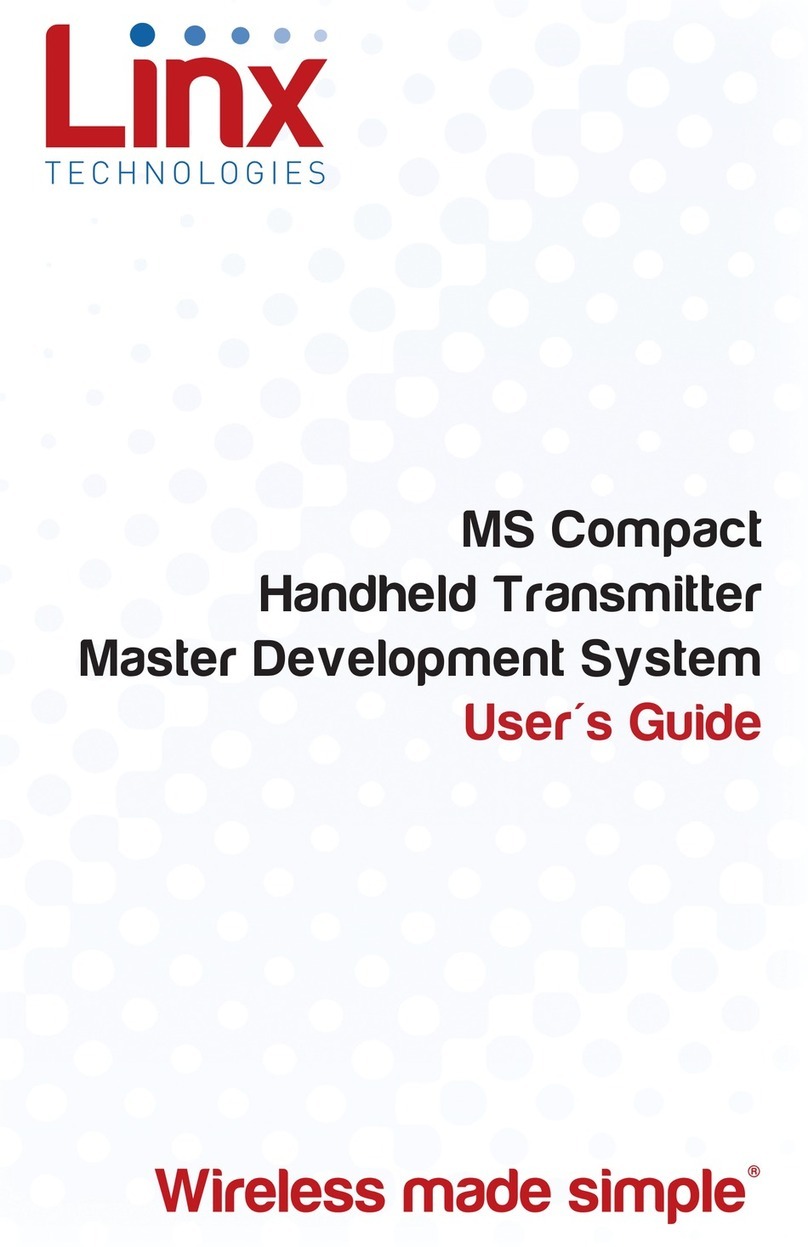 Linx
TECHNOLOGIES

MS Compact
Handheld Transmitter
Master Development System
User´s Guide

Wireless made simple®